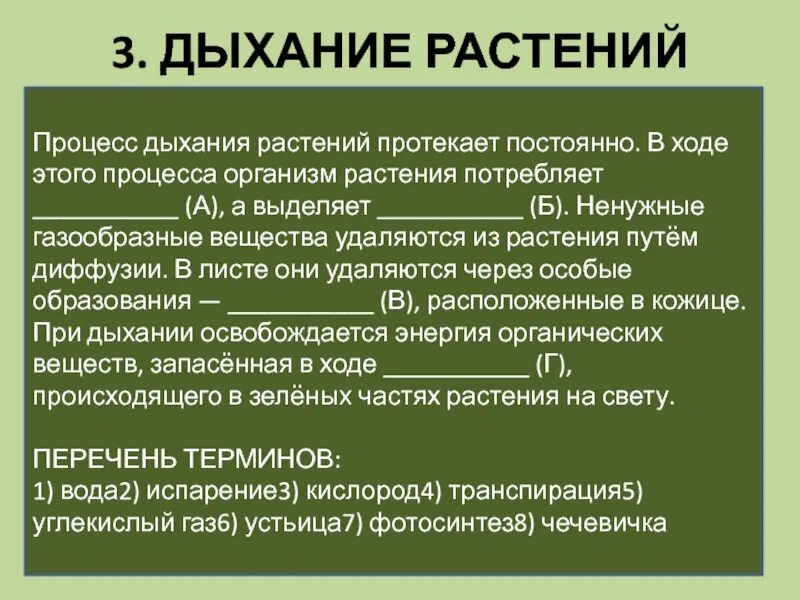 3. ДЫХАНИЕ РАСТЕНИЙ

Процесс дыхания растений протекает постоянно. В ходе этого процесса организм растения потребляет ___________ (А), а выделяет ___________ (Б). Ненужные газообразные вещества удаляются из растения путём диффузии. В листе они удаляются через особые образования — ___________ (В), расположенные в кожице. При дыхании освобождается энергия органических веществ, запасённая в ходе ___________ (Г), происходящего в зелёных частях растения на свету.

ПЕРЕЧЕНЬ ТЕРМИНОВ:
1) вода2) испарение3) кислород4) транспирация5) углекислый газ6) устьица7) фотосинтез8) чечевичка